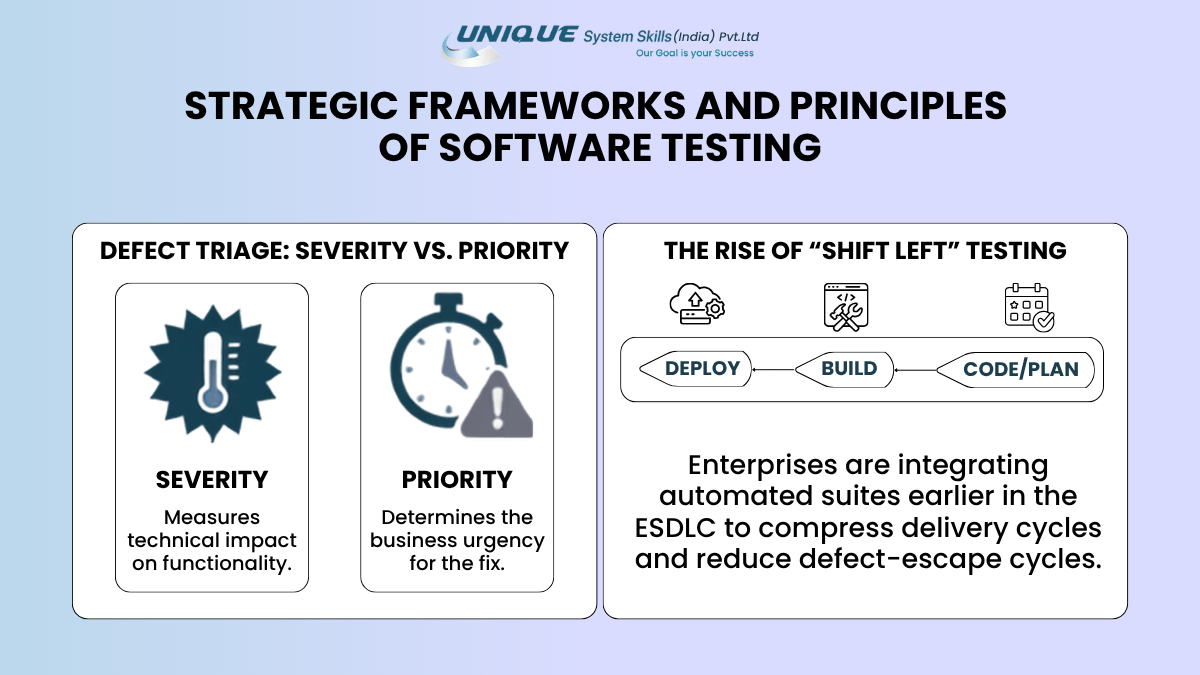 UNIQUE System Skills (India) Pvt.Ltd
Our Goal is your Success

STRATEGIC FRAMEWORKS AND PRINCIPLES OF SOFTWARE TESTING

DEFECT TRIAGE: SEVERITY VS. PRIORITY

SEVERITY
Measures technical impact on functionality.

PRIORITY
Determines the business urgency for the fix.

THE RISE OF "SHIFT LEFT" TESTING

DEPLOY
BUILD
CODE/PLAN

Enterprises are integrating automated suites earlier in the ESDLC to compress delivery cycles and reduce defect-escape cycles.